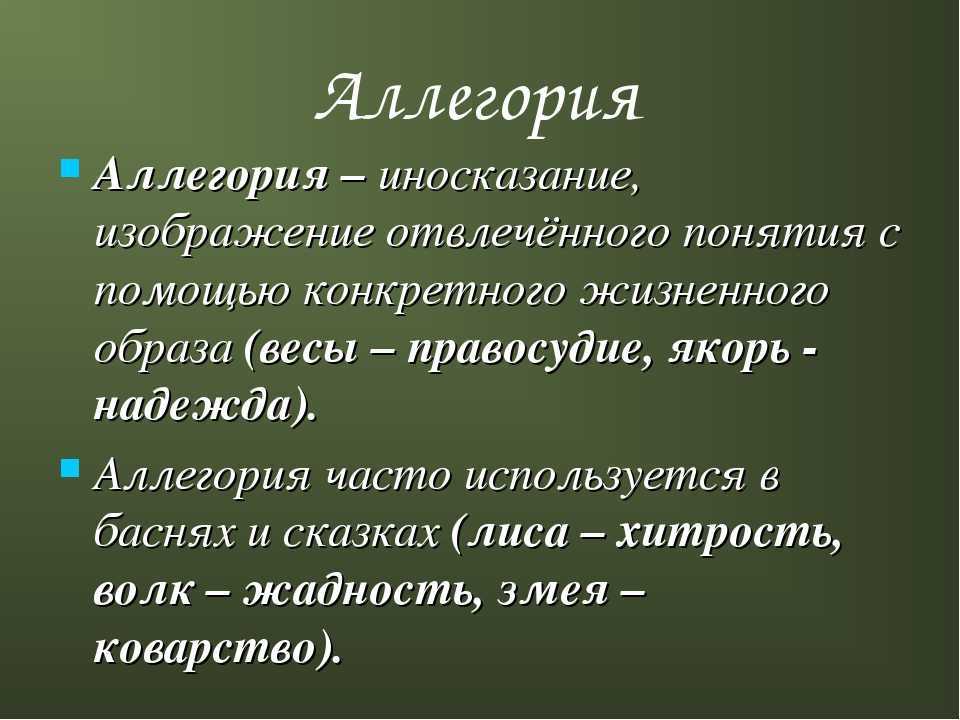 Аллегория

Аллегория – иносказание, изображение отвлечённого понятия с помощью конкретного жизненного образа (весы – правосудие, якорь - надежда).

Аллегория часто используется в баснях и сказках (лиса – хитрость, волк – жадность, змея – коварство).